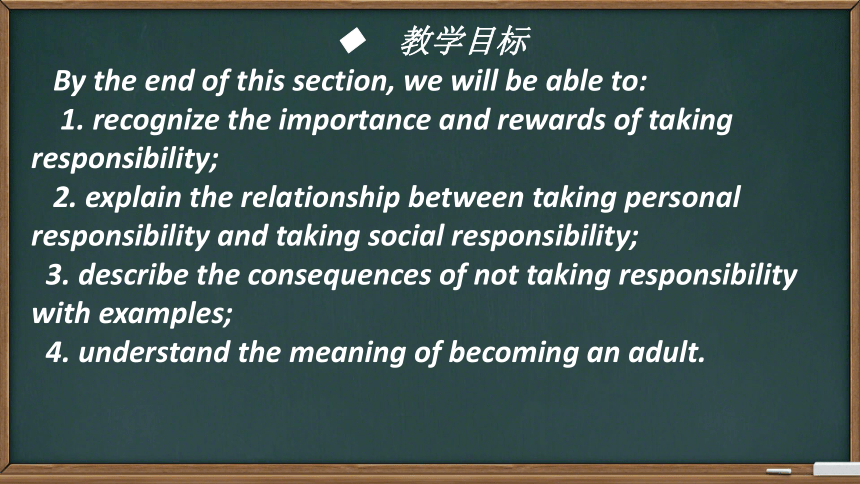 ◆ 教学目标

By the end of this section, we will be able to:

1. recognize the importance and rewards of taking responsibility;

2. explain the relationship between taking personal responsibility and taking social responsibility;

3. describe the consequences of not taking responsibility with examples;

4. understand the meaning of becoming an adult.